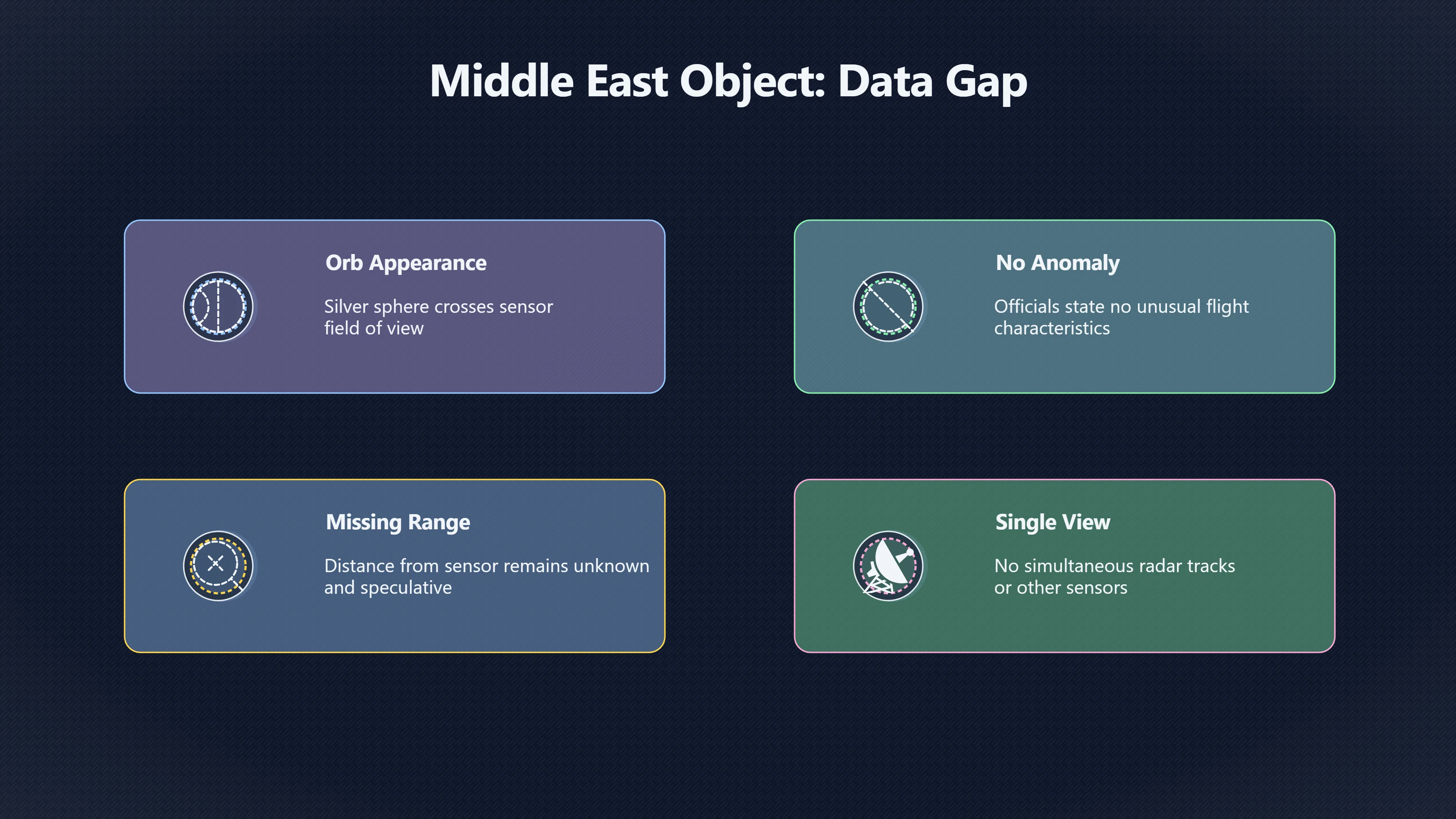 Middle East Object: Data Gap

Orb Appearance

Silver sphere crosses sensor field of view

No Anomaly

Officials state no unusual flight characteristics

Missing Range

Distance from sensor remains unknown and speculative

Single View

No simultaneous radar tracks or other sensors